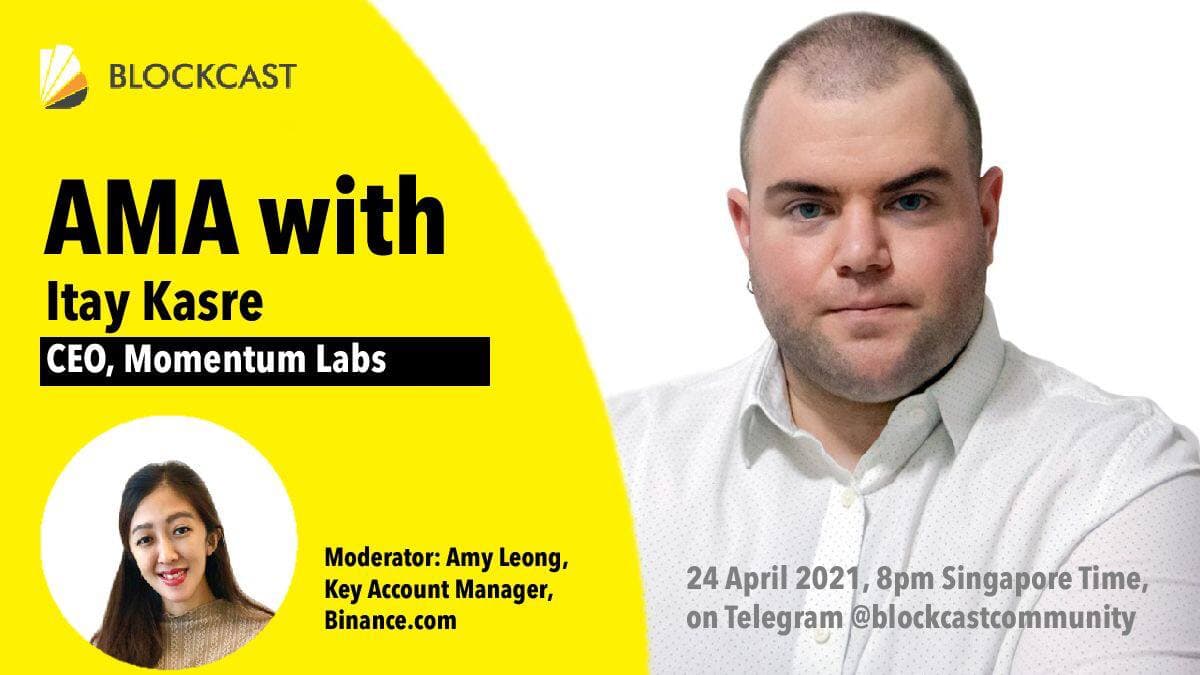 BLOCKCAST

AMA with
Itay Kasre
CEO, Momentum Labs

Moderator: Amy Leong, Key Account Manager, Binance.com

24 April 2021, 8pm Singapore Time, on Telegram @blockcastcommunity